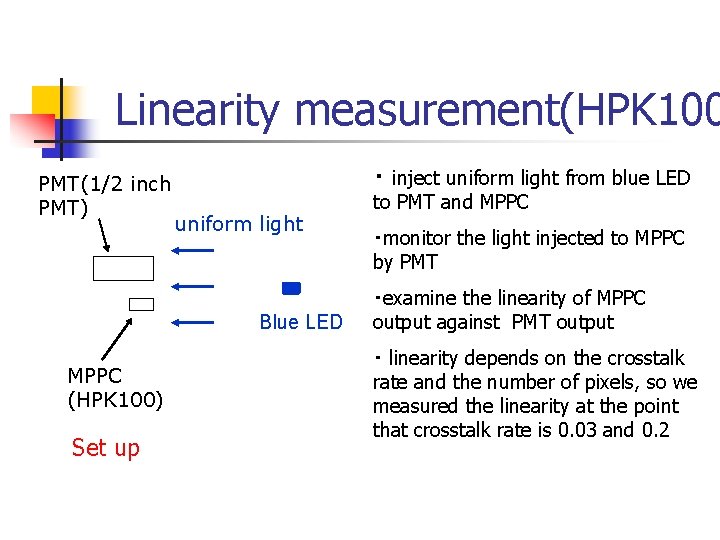 Linearity measurement(HPK100

PMT(1/2 inch PMT)

uniform light

Blue LED

MPPC (HPK100)

Set up

・ inject uniform light from blue LED to PMT and MPPC

・monitor the light injected to MPPC by PMT

・examine the linearity of MPPC output against PMT output

・ linearity depends on the crosstalk rate and the number of pixels, so we measured the linearity at the point that crosstalk rate is 0.03 and 0.2